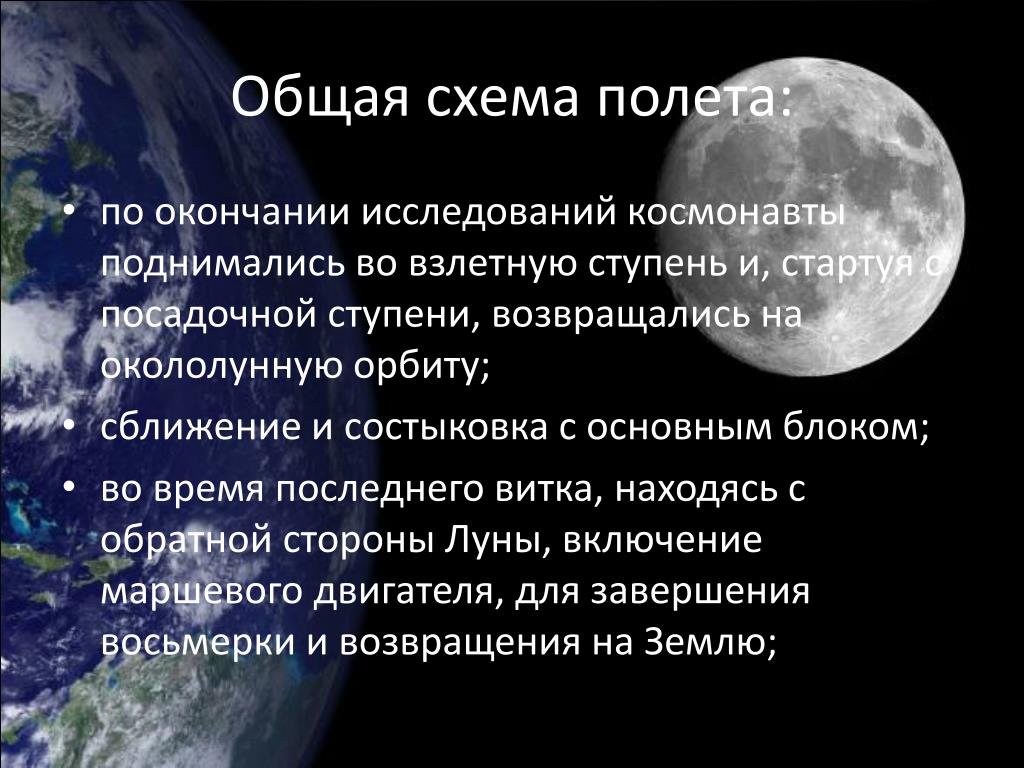 Общая схема полета:

• по окончании исследований космонавты поднимались во взлетную ступень и, стартуя с посадочной ступени, возвращались на окололунную орбиту;

• сближение и состыковка с основным блоком;

• во время последнего витка, находясь с обратной стороны Луны, включение маршевого двигателя, для завершения восьмерки и возвращения на Землю;